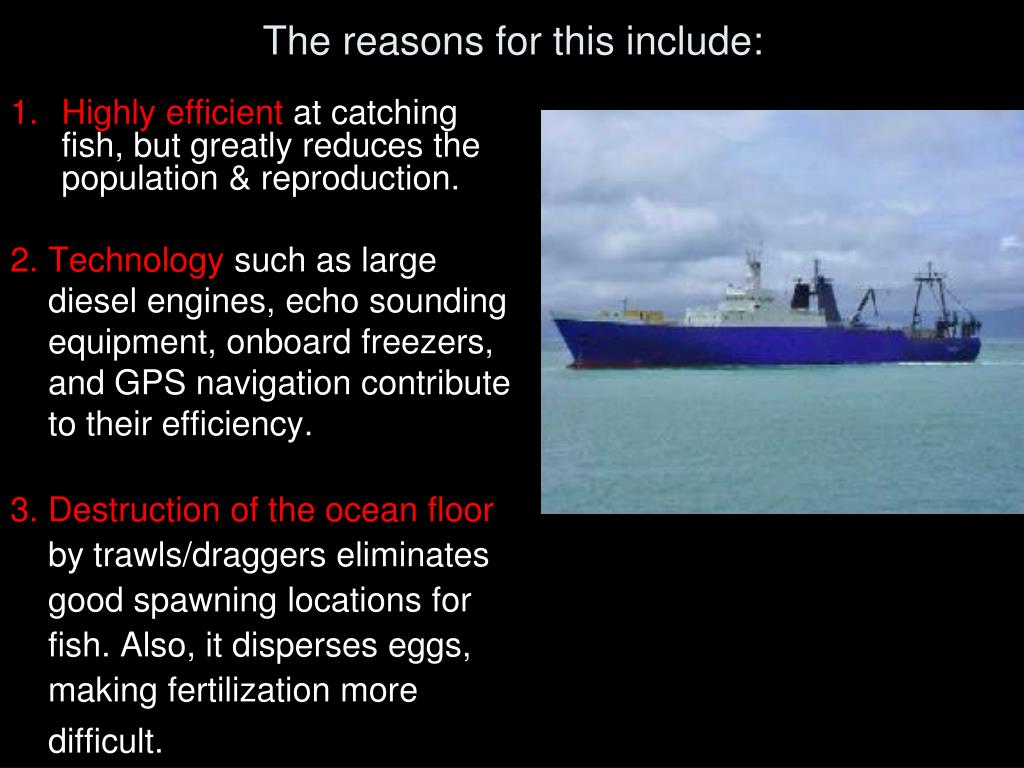 The reasons for this include:

1. Highly efficient at catching fish, but greatly reduces the population & reproduction.

2. Technology such as large diesel engines, echo sounding equipment, onboard freezers, and GPS navigation contribute to their efficiency.

3. Destruction of the ocean floor by trawls/draggers eliminates good spawning locations for fish. Also, it disperses eggs, making fertilization more difficult.